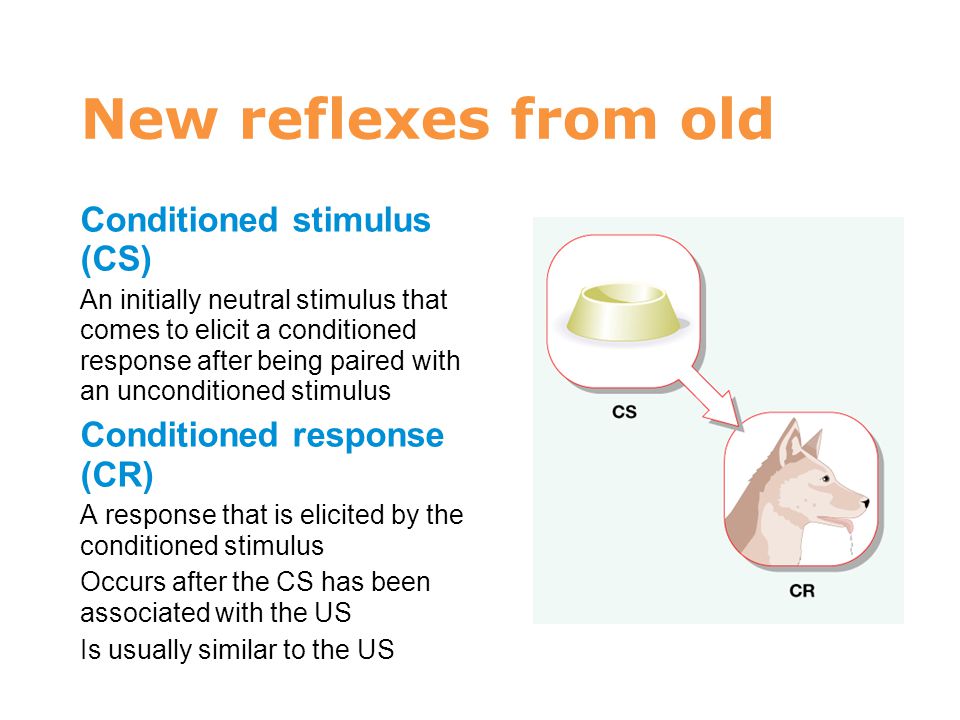 New reflexes from old

Conditioned stimulus (CS)

An initially neutral stimulus that comes to elicit a conditioned response after being paired with an unconditioned stimulus

Conditioned response (CR)

A response that is elicited by the conditioned stimulus

Occurs after the CS has been associated with the US

Is usually similar to the US

CS

CR